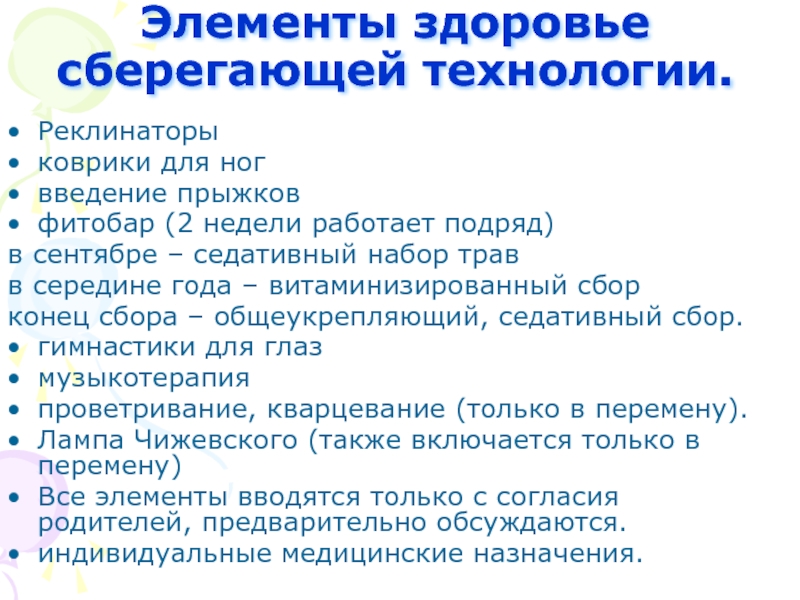 Элементы здоровье сберегающей технологии.

• Реклинаторы
• коврики для ног
• введение прыжков
• фитобар (2 недели работает подряд)
в сентябре – седативный набор трав
в середине года – витаминизированный сбор
конец сбора – общеукрепляющий, седативный сбор.
• гимнастики для глаз
• музыкотерапия
• проветривание, кварцевание (только в перемену).
• Лампа Чижевского (также включается только в перемену)
• Все элементы вводятся только с согласия родителей, предварительно обсуждаются.
• индивидуальные медицинские назначения.